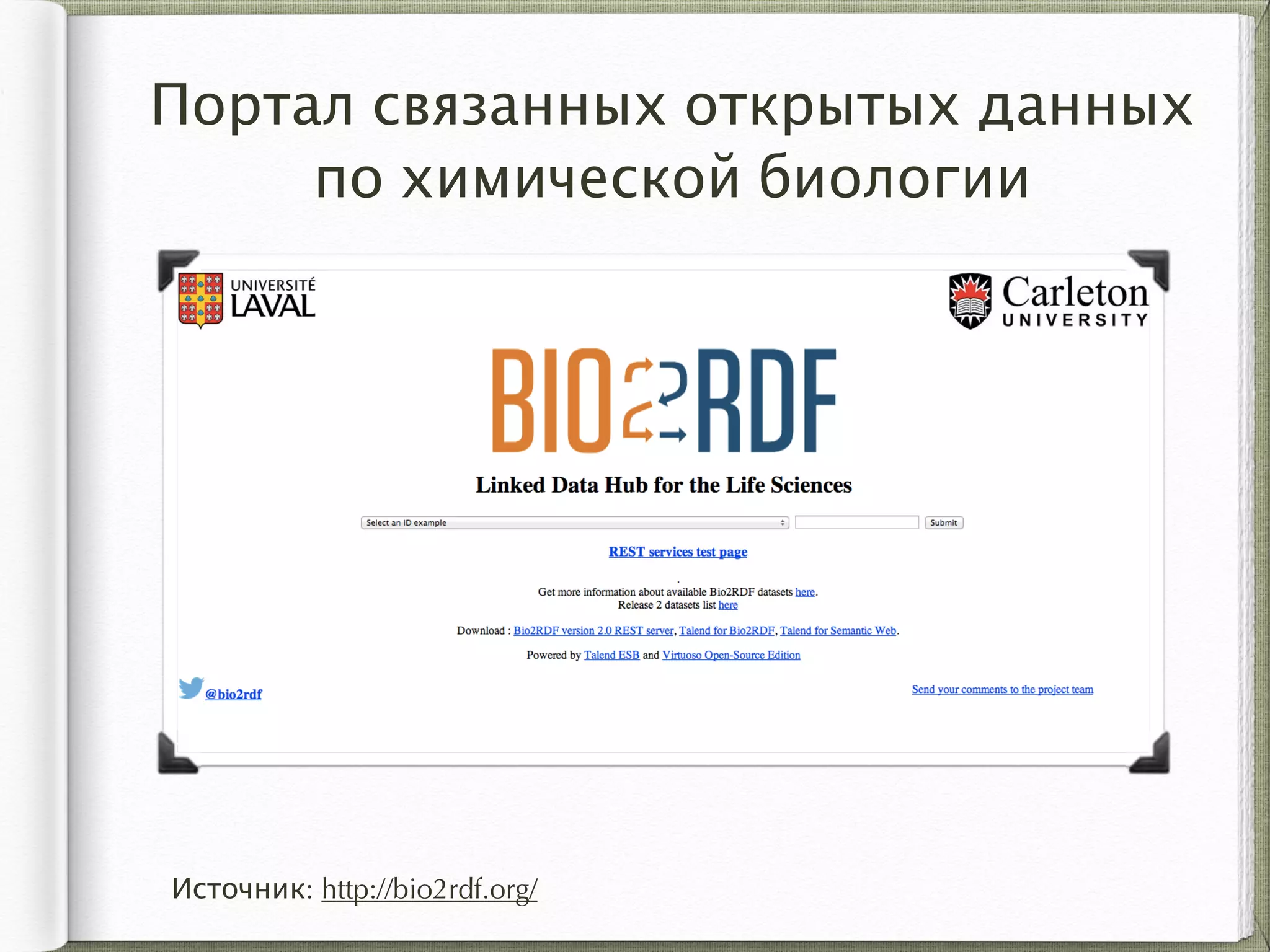 Портал связанных открытых данных по химической биологии

UNIVERSITÉ LAVAL

Carleton UNIVERSITY

BIO2RDF

Linked Data Hub for the Life Sciences

Select an ID example

Submit

REST services test page

Get more information about available Bio2RDF datasets here.
Release 2 datasets list here

Download : Bio2RDF version 2.0 REST server, Talend for Bio2RDF, Talend for Semantic Web.

Powered by Talend ESB and Virtuoso Open-Source Edition

@bio2rdf

Send your comments to the project team

Источник: http://bio2rdf.org/